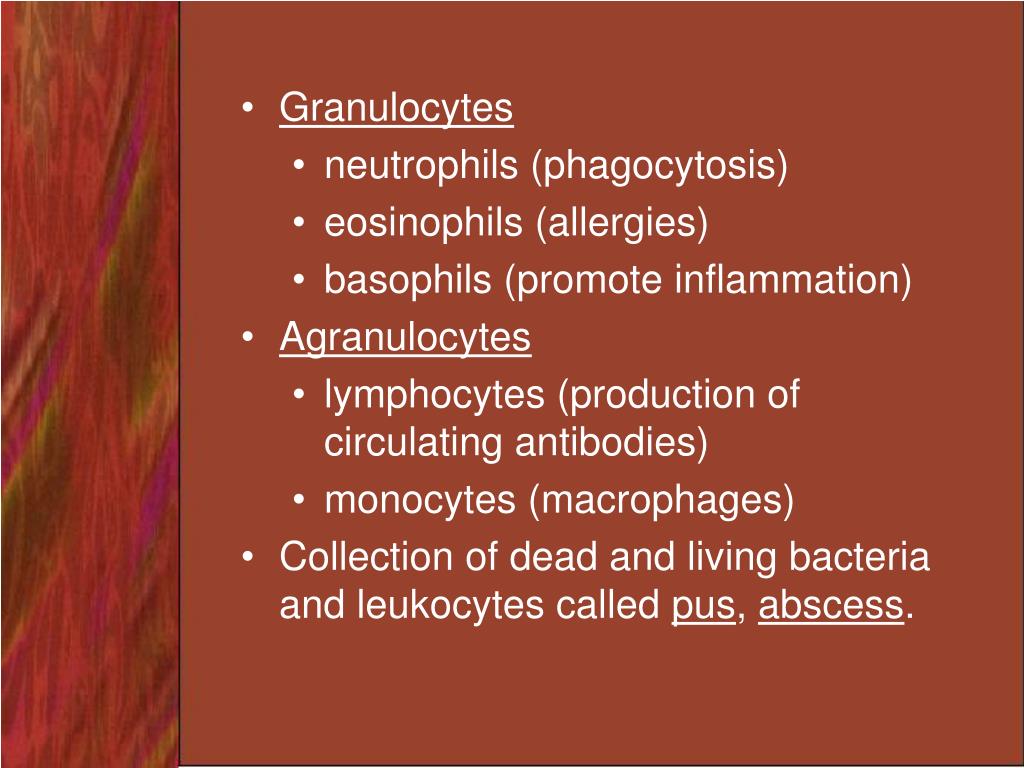 • Granulocytes
  • neutrophils (phagocytosis)
  • eosinophils (allergies)
  • basophils (promote inflammation)
• Agranulocytes
  • lymphocytes (production of circulating antibodies)
  • monocytes (macrophages)
• Collection of dead and living bacteria and leukocytes called pus, abscess.